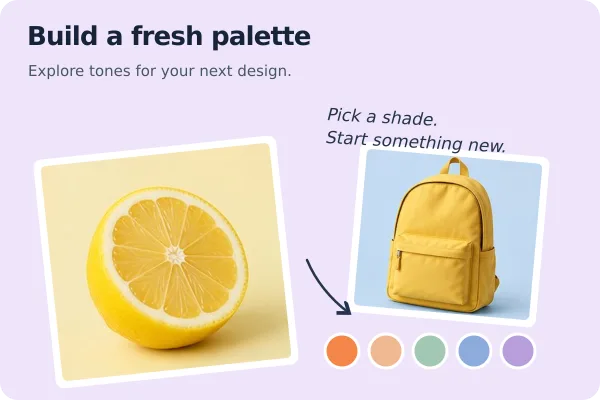 Build a fresh palette

Explore tones for your next design.

Pick a shade.
Start something new.